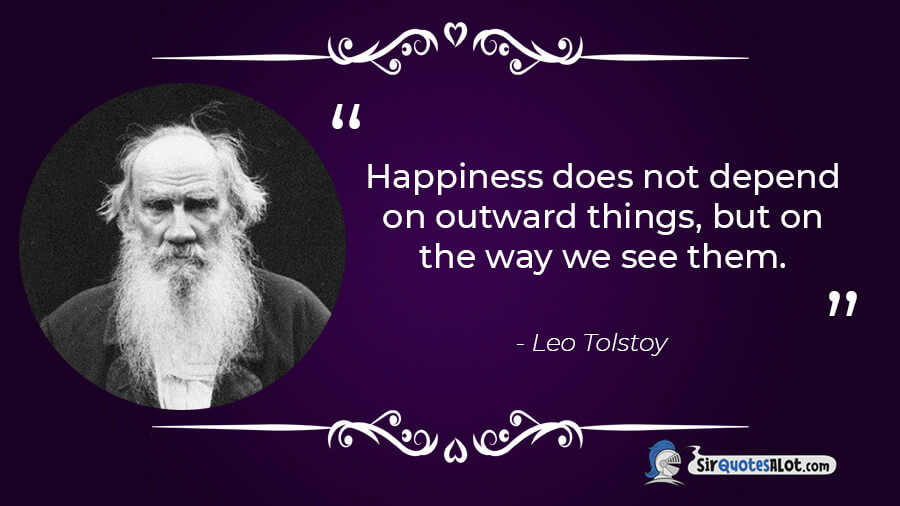 “

Happiness does not depend on outward things, but on the way we see them.

”

- Leo Tolstoy

SirQuotesALot.com